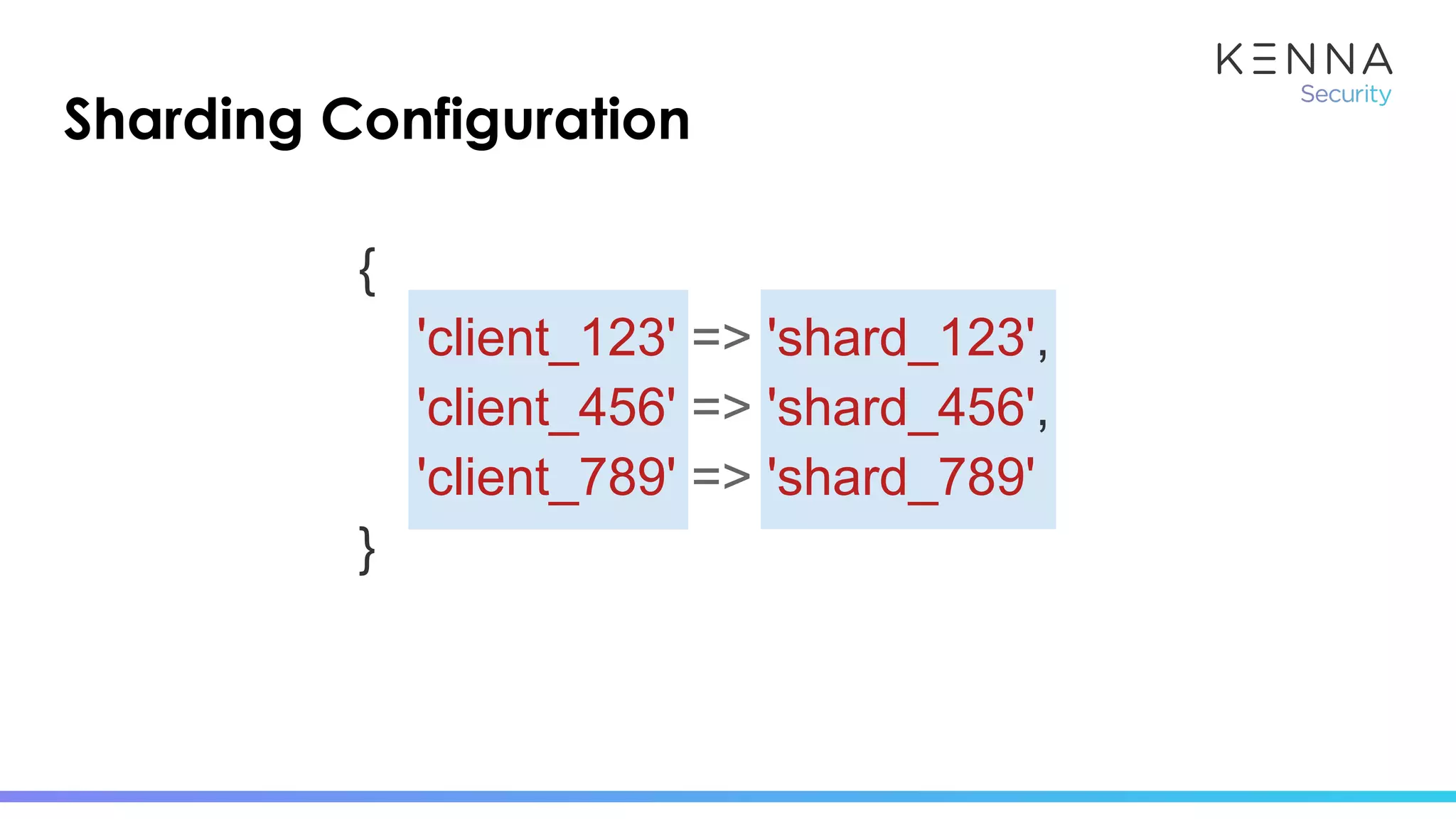 KENNA
Security

Sharding Configuration

{
'client_123' => 'shard_123',
'client_456' => 'shard_456',
'client_789' => 'shard_789'
}